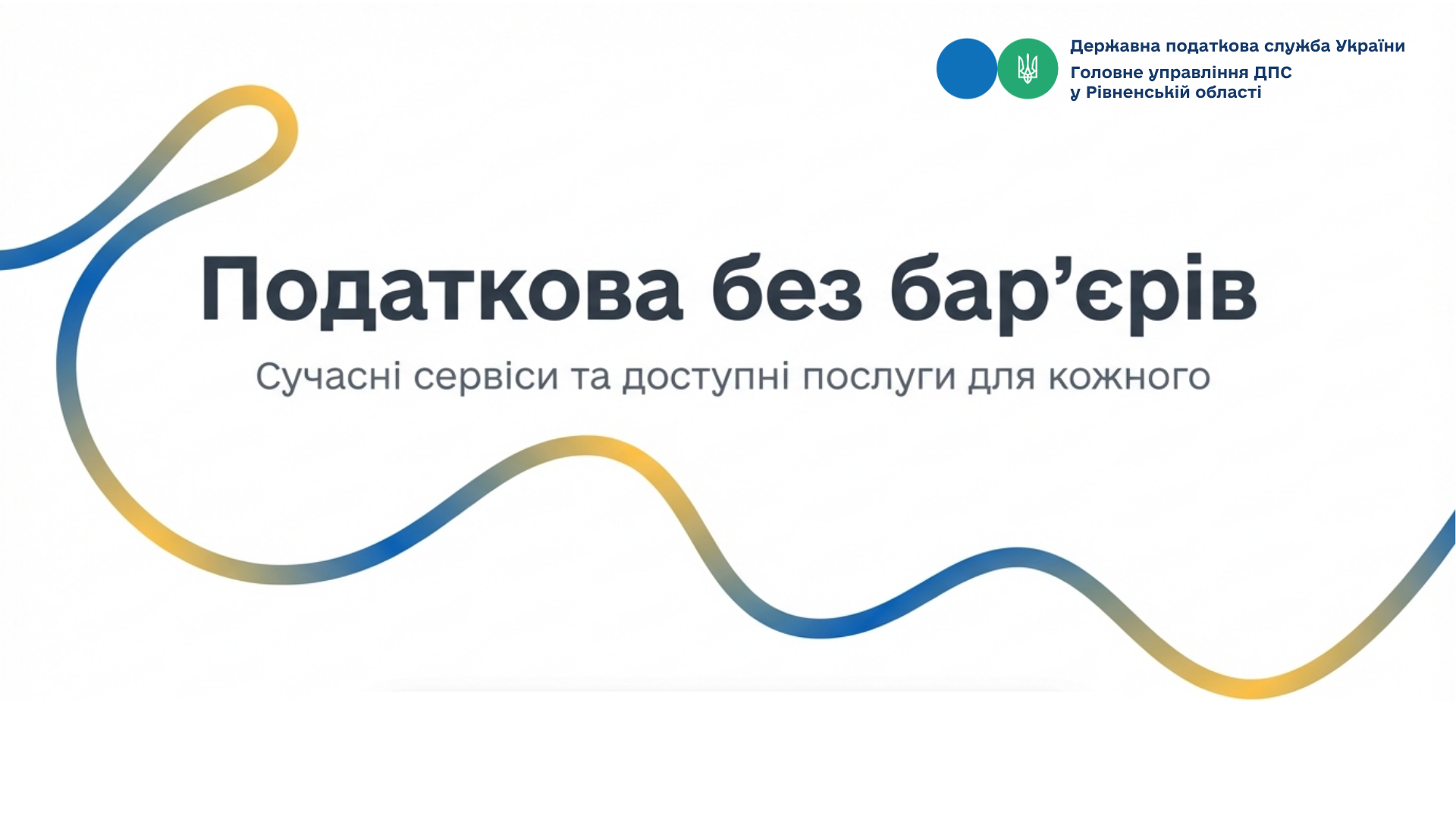 Державна податкова служба України
Головне управління ДПС
у Рівненській області

Податкова без бар’єрів

Сучасні сервіси та доступні послуги для кожного